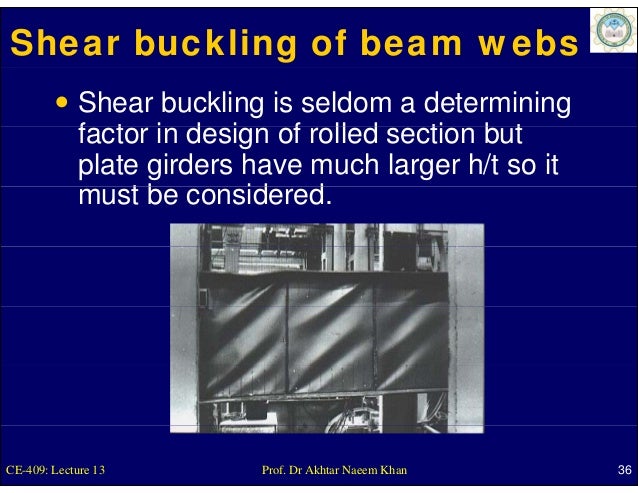 Shear buckling of beam webs

• Shear buckling is seldom a determining factor in design of rolled section but plate girders have much larger h/t so it must be considered.

CE-409: Lecture 13
Prof. Dr Akhtar Naeem Khan
36